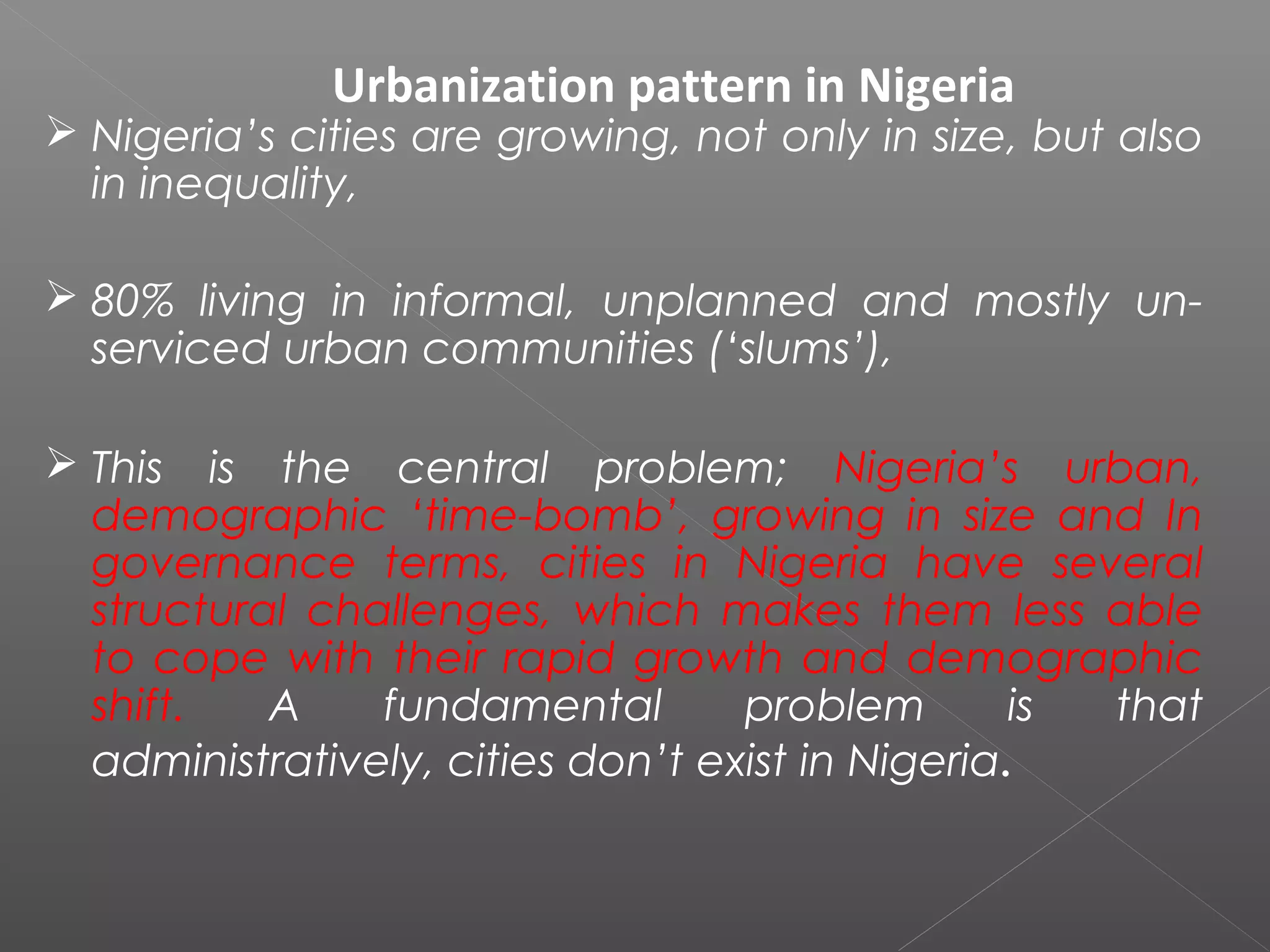 Urbanization pattern in Nigeria

➢ Nigeria's cities are growing, not only in size, but also in inequality,

➢ 80% living in informal, unplanned and mostly un-serviced urban communities ('slums'),

➢ This is the central problem; Nigeria's urban, demographic 'time-bomb', growing in size and In governance terms, cities in Nigeria have several structural challenges, which makes them less able to cope with their rapid growth and demographic shift. A fundamental problem is that administratively, cities don't exist in Nigeria.